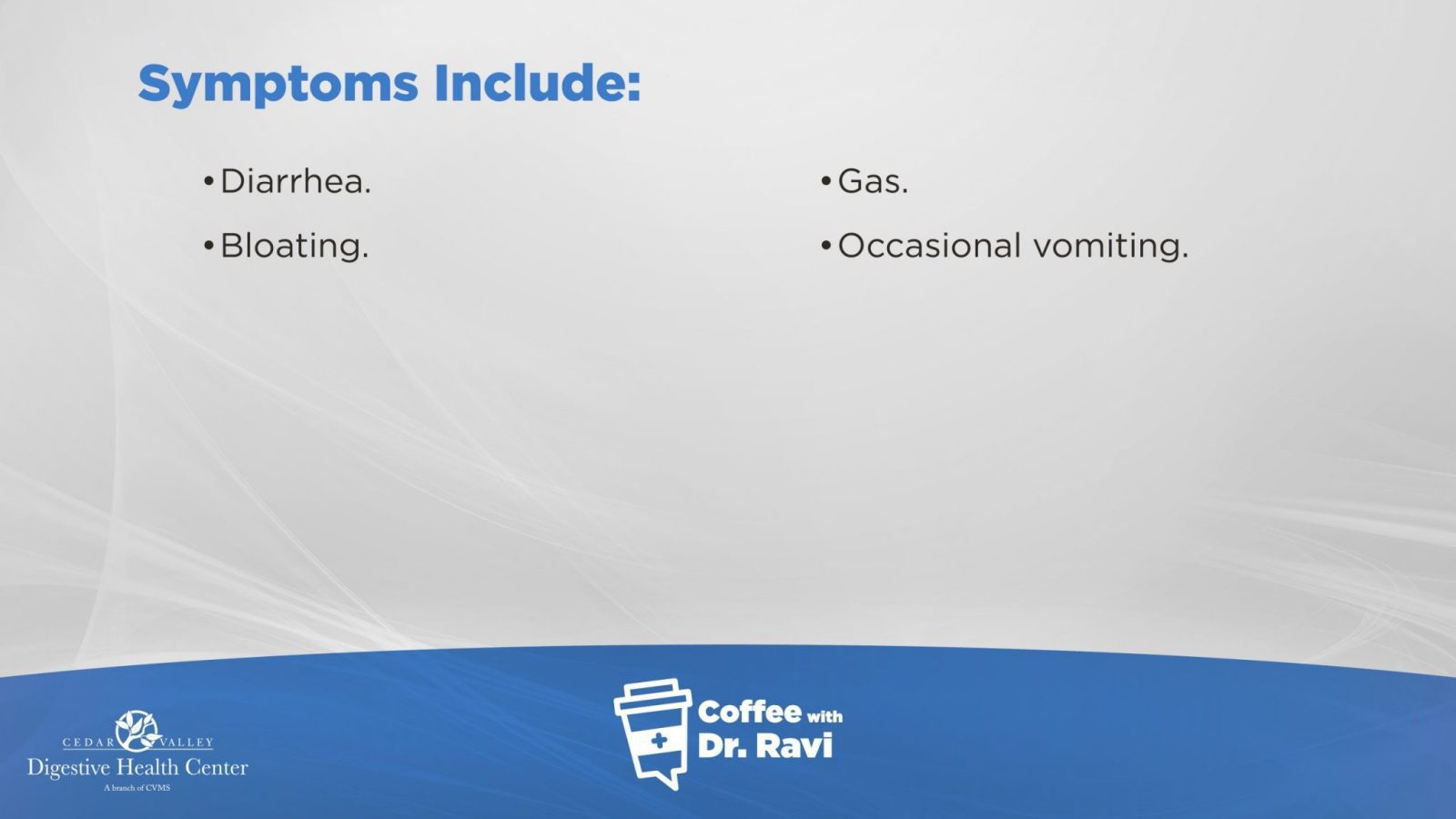 Symptoms Include:

• Diarrhea.

• Bloating.

• Gas.

• Occasional vomiting.

CEDAR VALLEY
Digestive Health Center
A branch of CVMS

Coffee with
Dr. Ravi